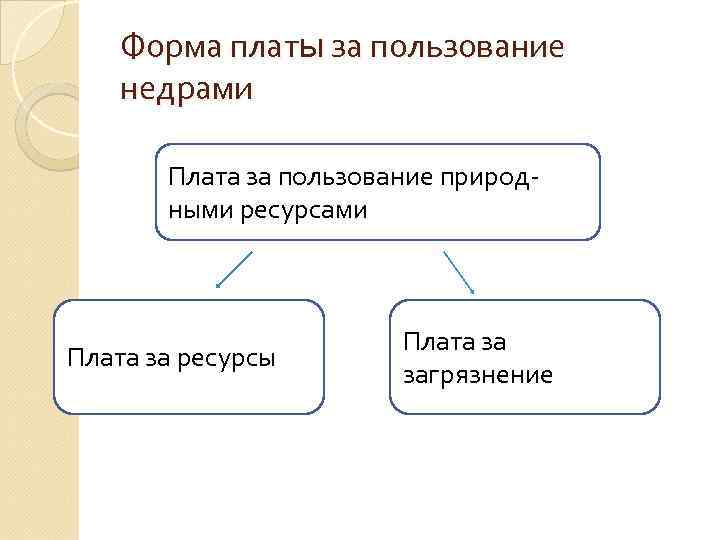 Форма платы за пользование недрами

Плата за пользование природными ресурсами

Плата за ресурсы

Плата за загрязнение